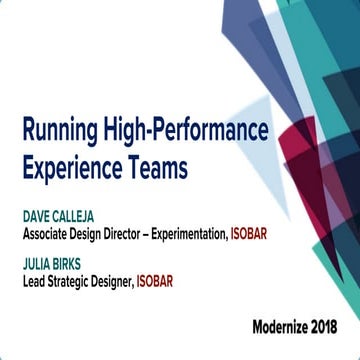 Running High-Performance Experience Teams

DAVE CALLEJA
Associate Design Director – Experimentation, ISOBAR

JULIA BIRKS
Lead Strategic Designer, ISOBAR

Modernize 2018